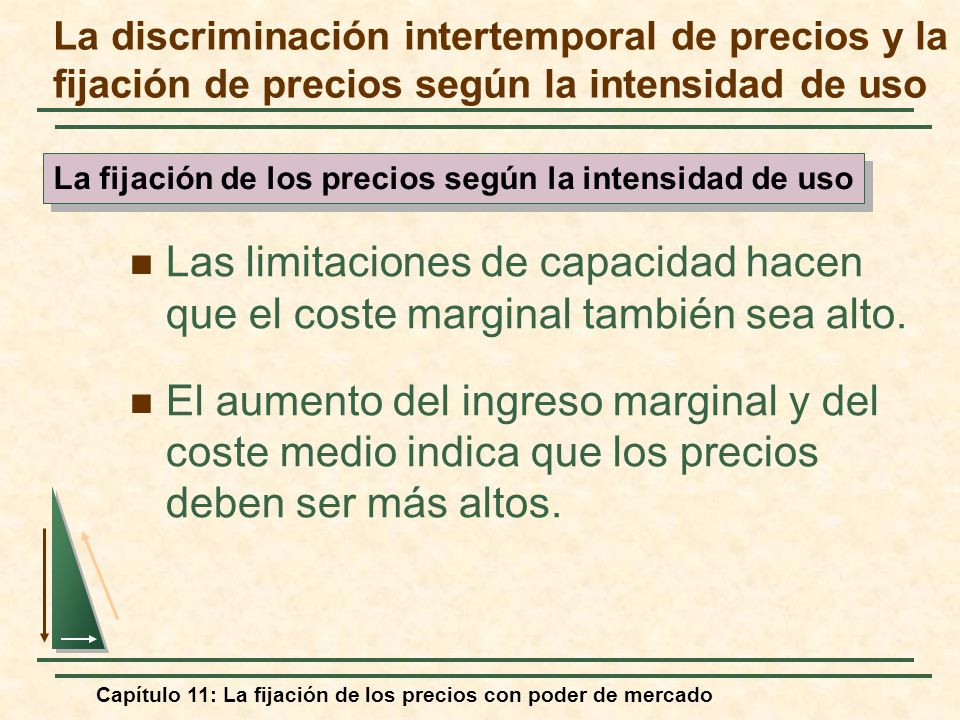 La discriminación intertemporal de precios y la fijación de precios según la intensidad de uso

La fijación de los precios según la intensidad de uso

Las limitaciones de capacidad hacen que el coste marginal también sea alto.

El aumento del ingreso marginal y del coste medio indica que los precios deben ser más altos.

Capítulo 11: La fijación de los precios con poder de mercado